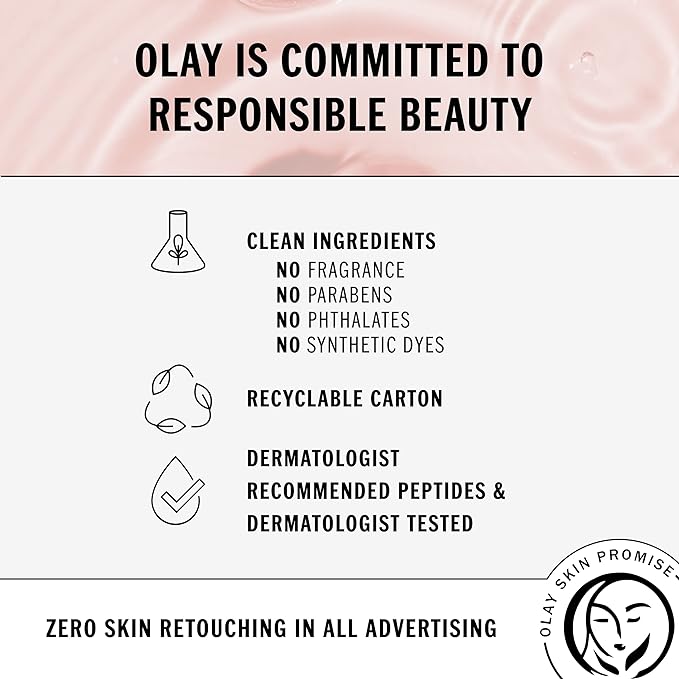 OLAY IS COMMITTED TO RESPONSIBLE BEAUTY

CLEAN INGREDIENTS
NO FRAGRANCE
NO PARABENS
NO PHTHALATES
NO SYNTHETIC DYES

RECYCLABLE CARTON

DERMATOLOGIST RECOMMENDED PEPTIDES & DERMATOLOGIST TESTED

ZERO SKIN RETOUCHING IN ALL ADVERTISING

OLAY SKIN PROMISE